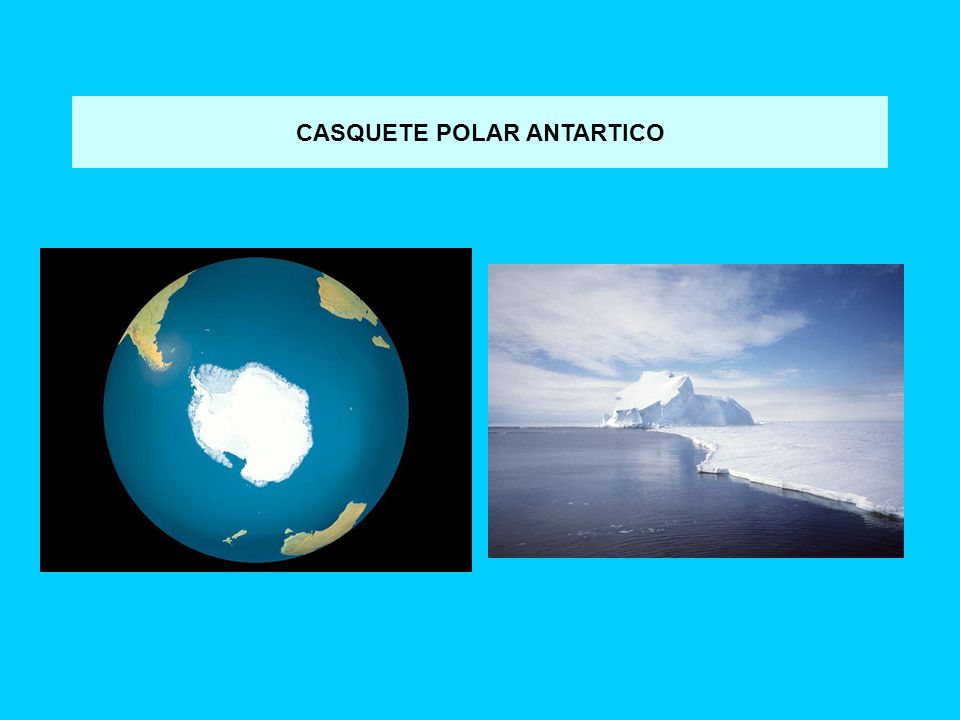 CASQUETE POLAR ANTARTICO